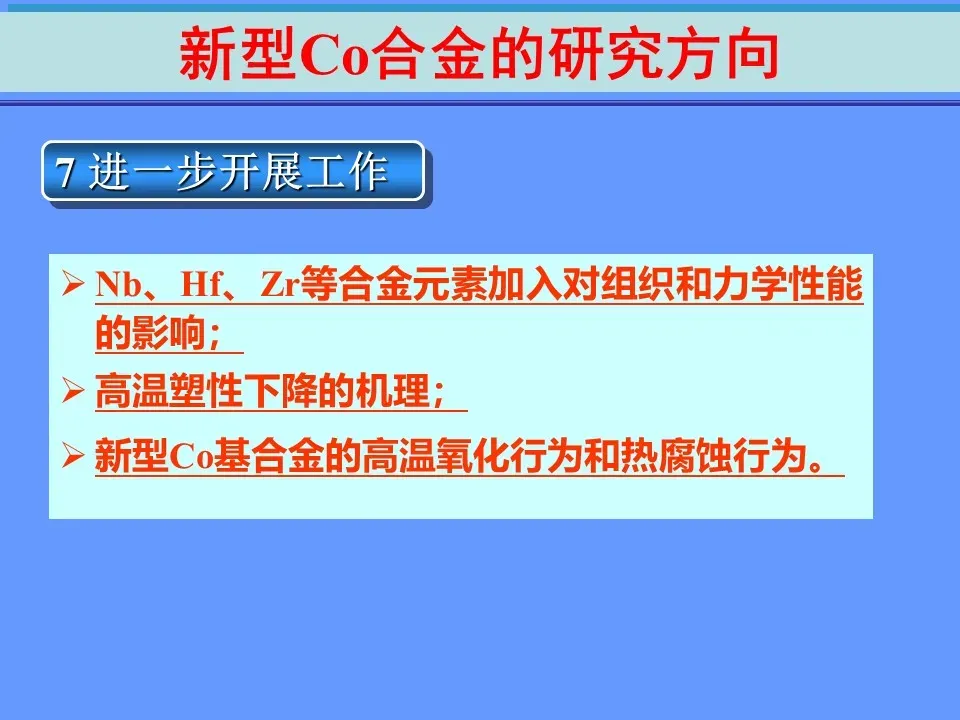 新型Co合金的研究方向

7 进一步开展工作

➢ Nb、Hf、Zr等合金元素加入对组织和力学性能的影响；

➢ 高温塑性下降的机理；

➢ 新型Co基合金的高温氧化行为和热腐蚀行为。